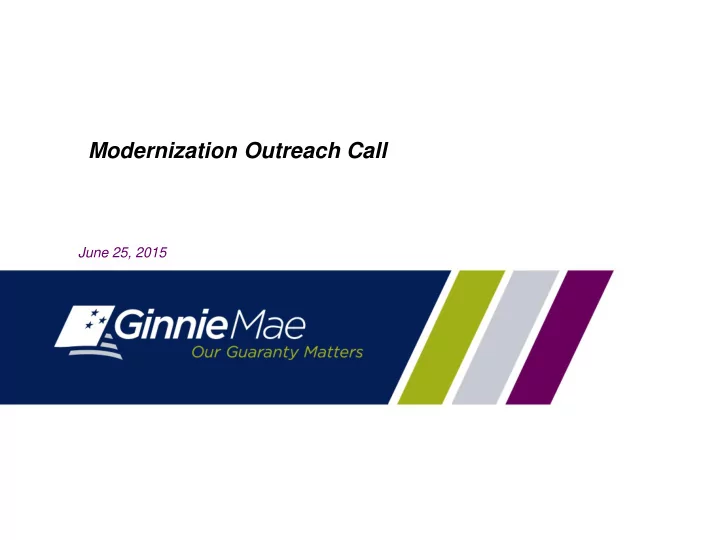 Modernization Outreach Call

June 25, 2015

GinnieMae
Our Guaranty Matters